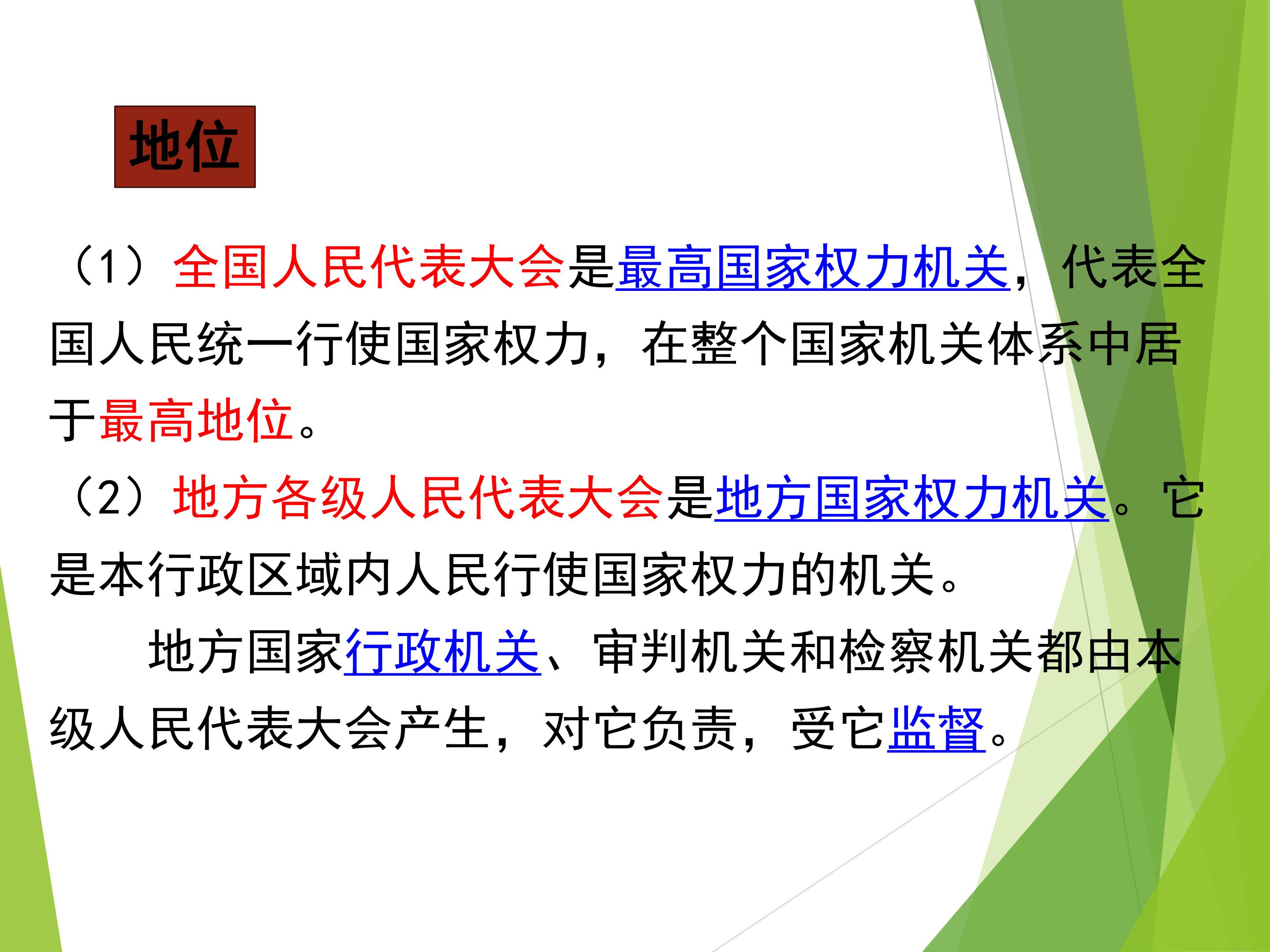 地位

（1）全国人民代表大会是最高国家权力机关，代表全国人民统一行使国家权力，在整个国家机关体系中居于最高地位。

（2）地方各级人民代表大会是地方国家权力机关。它是本行政区域内人民行使国家权力的机关。

地方国家行政机关、审判机关和检察机关都由本级人民代表大会产生，对它负责，受它监督。